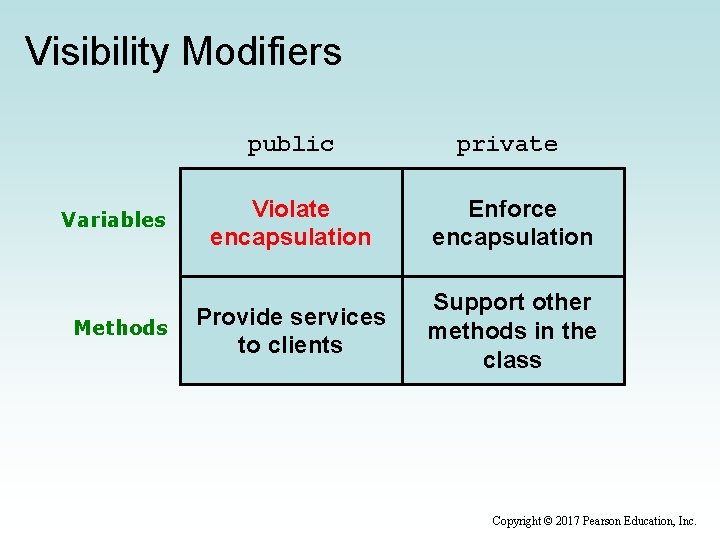 Visibility Modifiers

| | public | private |
|---|---|---|
| Variables | Violate encapsulation | Enforce encapsulation |
| Methods | Provide services to clients | Support other methods in the class |

Copyright © 2017 Pearson Education, Inc.